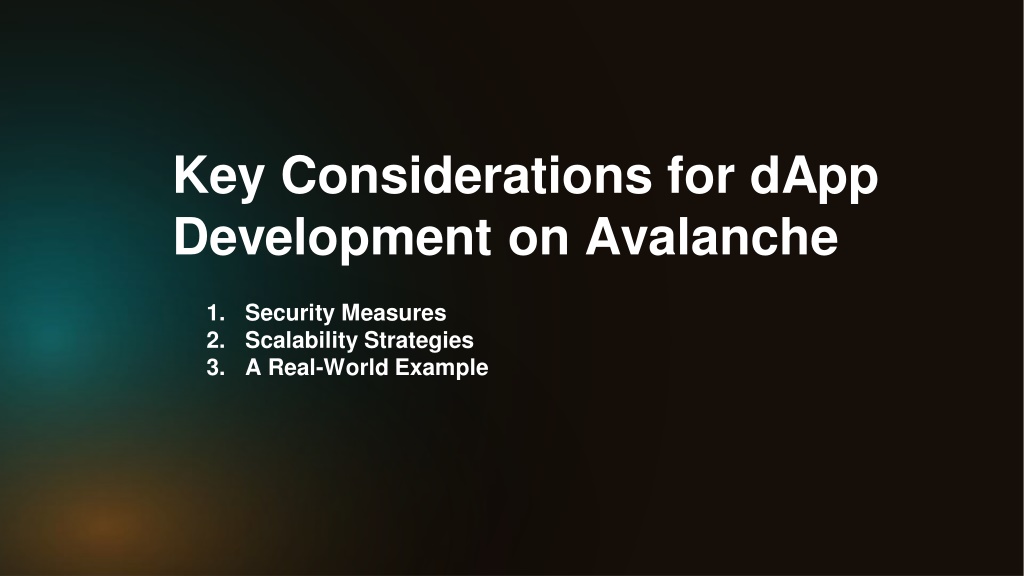 Key Considerations for dApp Development on Avalanche

1. Security Measures
2. Scalability Strategies
3. A Real-World Example